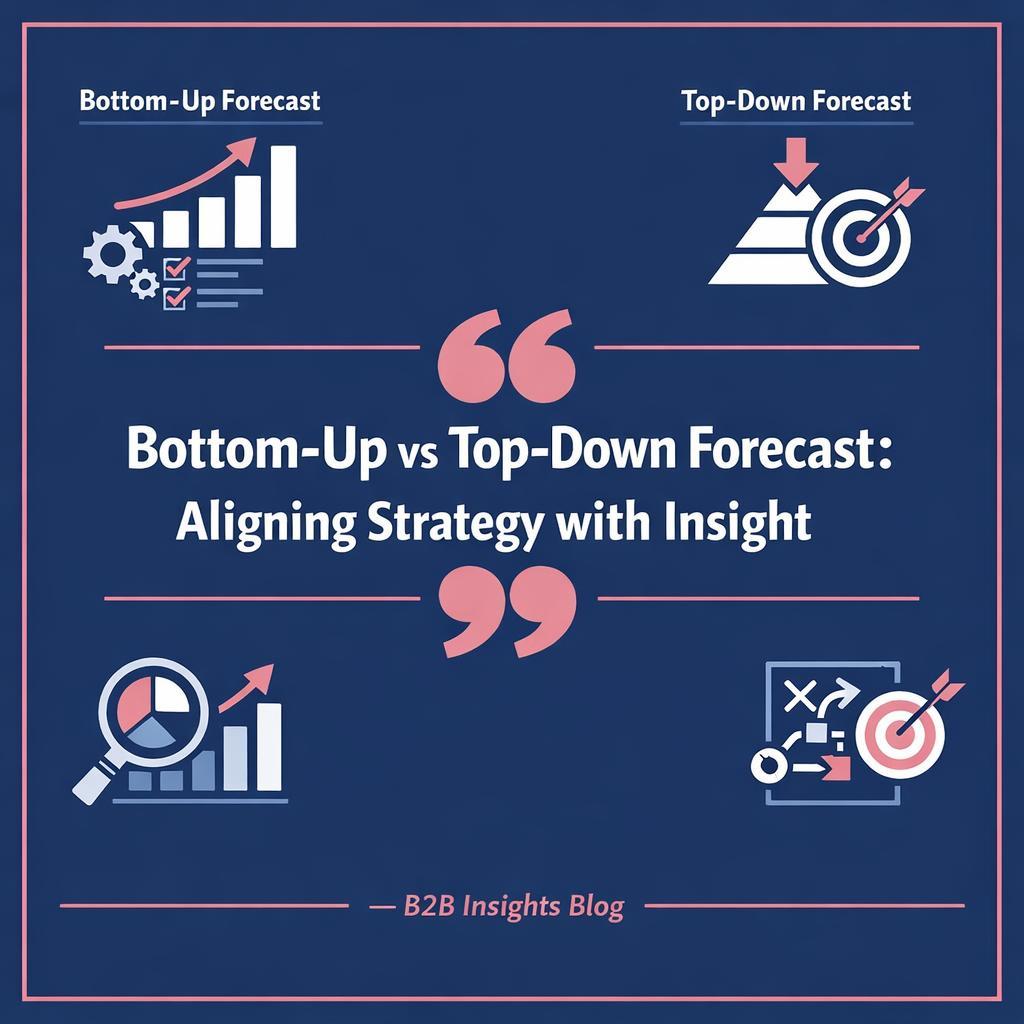 Bottom-Up Forecast

Top-Down Forecast

“

Bottom-Up vs Top-Down Forecast: Aligning Strategy with Insight

”

— B2B Insights Blog